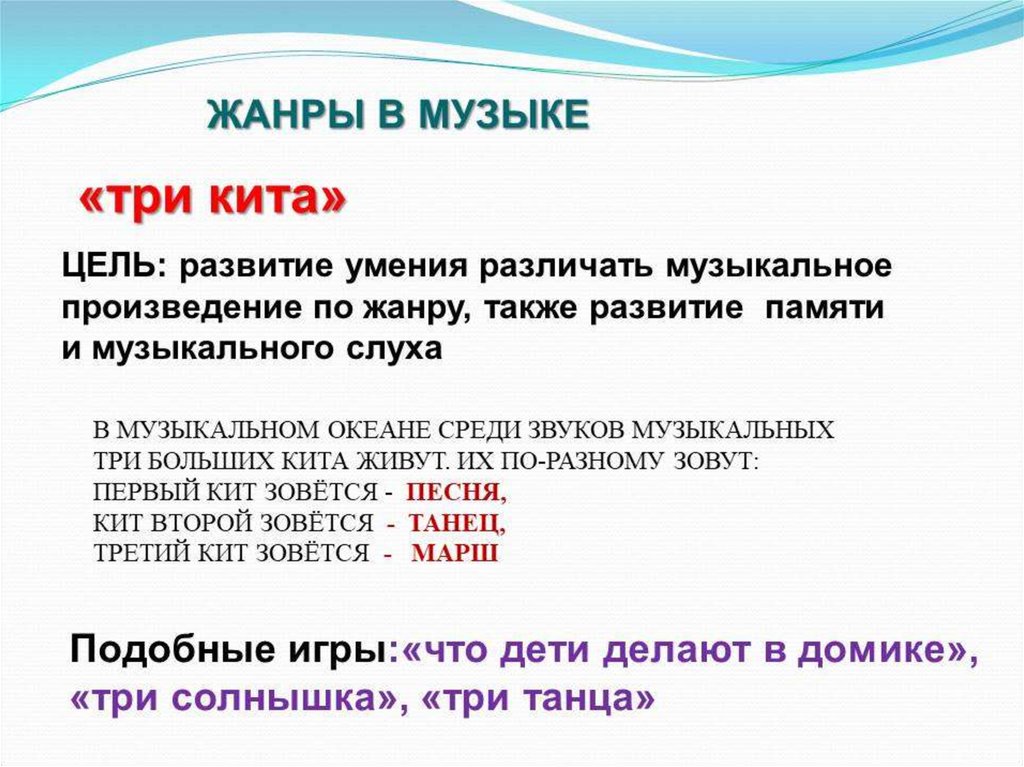 ЖАНРЫ В МУЗЫКЕ

«три кита»

ЦЕЛЬ: развитие умения различать музыкальное произведение по жанру, также развитие памяти и музыкального слуха

В МУЗЫКАЛЬНОМ ОКЕАНЕ СРЕДИ ЗВУКОВ МУЗЫКАЛЬНЫХ
ТРИ БОЛЬШИХ КИТА ЖИВУТ. ИХ ПО-РАЗНОМУ ЗОВУТ:
ПЕРВЫЙ КИТ ЗОВЁТСЯ - ПЕСНЯ,
КИТ ВТОРОЙ ЗОВЁТСЯ - ТАНЕЦ,
ТРЕТИЙ КИТ ЗОВЁТСЯ - МАРШ

Подобные игры:«что дети делают в домике», «три солнышка», «три танца»